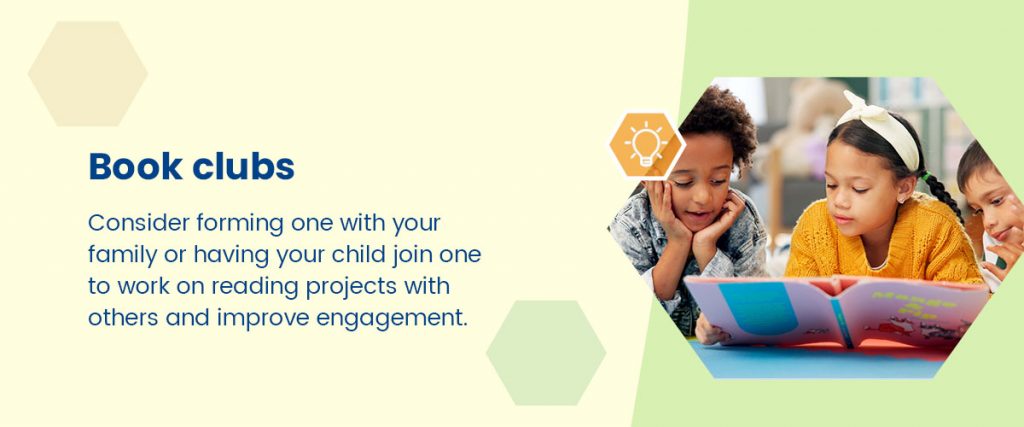 Book clubs

Consider forming one with your family or having your child join one to work on reading projects with others and improve engagement.